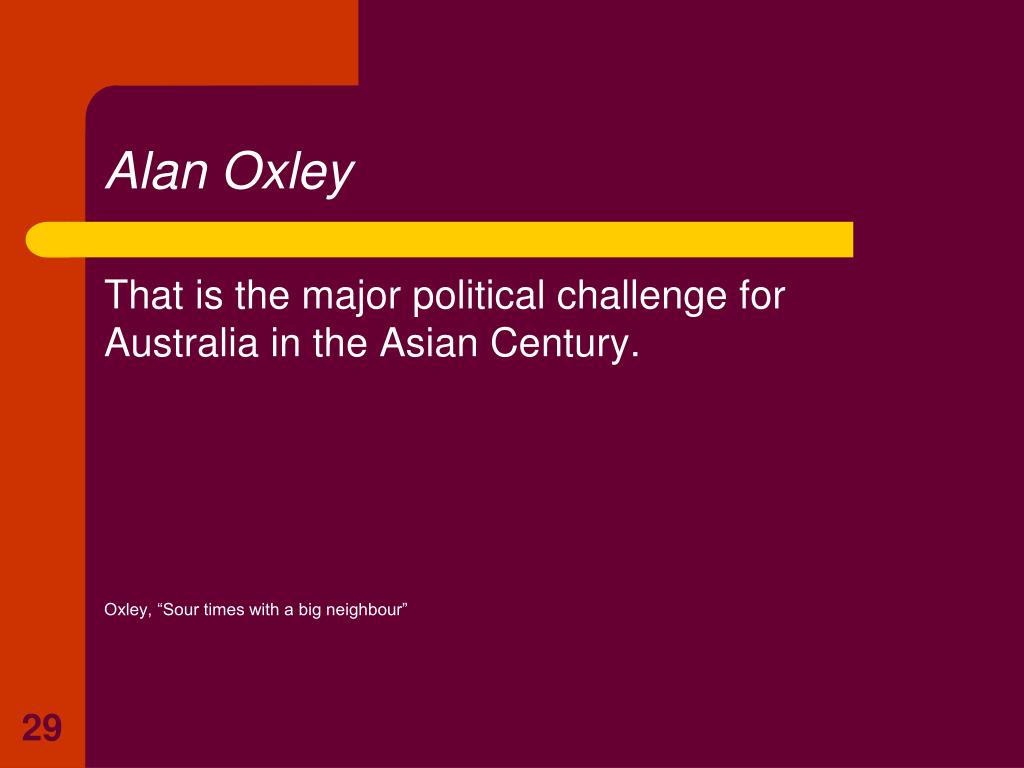 Alan Oxley

That is the major political challenge for Australia in the Asian Century.

Oxley, “Sour times with a big neighbour”

29